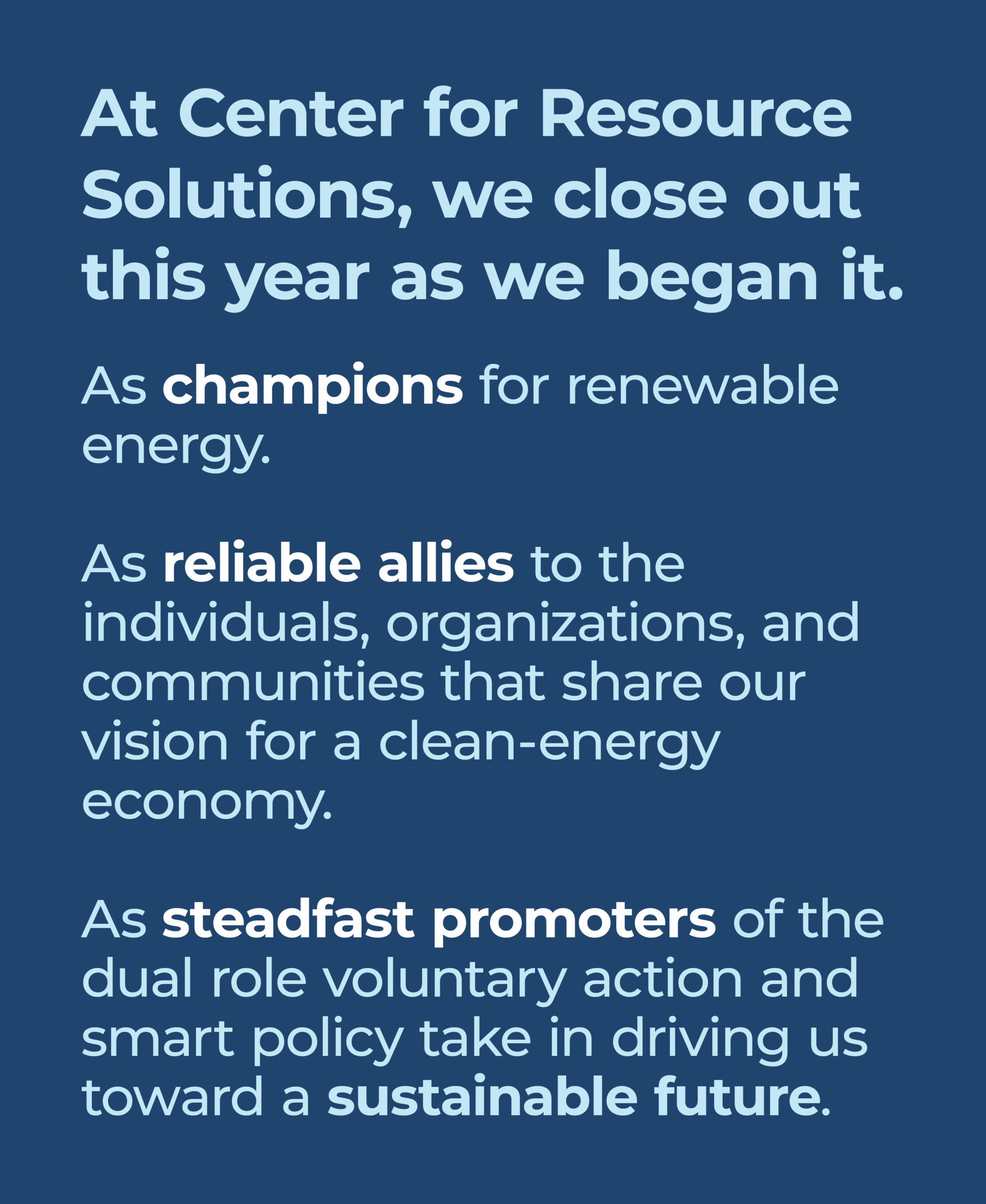 At Center for Resource Solutions, we close out this year as we began it.

As champions for renewable energy.

As reliable allies to the individuals, organizations, and communities that share our vision for a clean-energy economy.

As steadfast promoters of the dual role voluntary action and smart policy take in driving us toward a sustainable future.